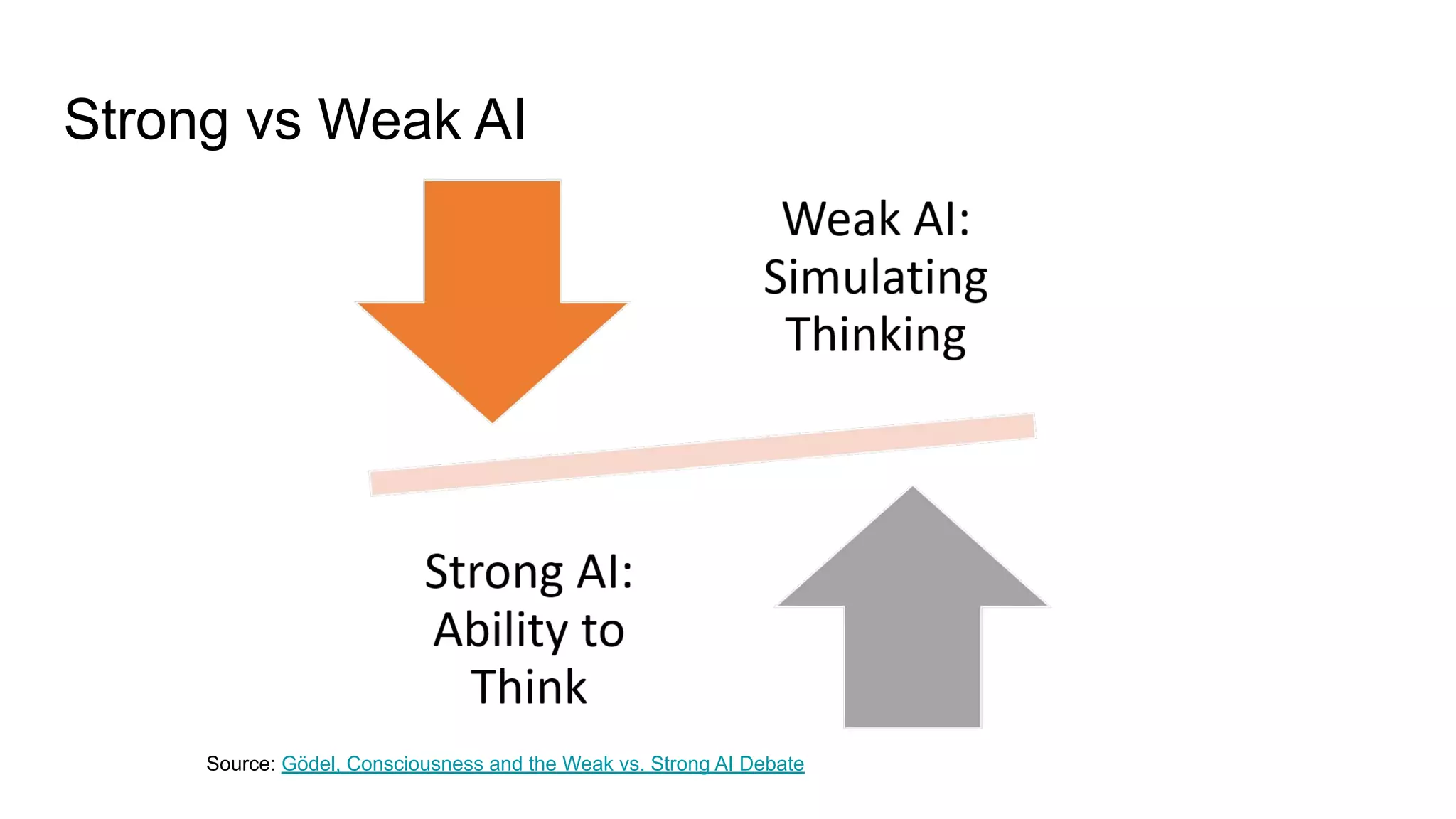 Strong vs Weak AI

Weak AI:
Simulating
Thinking

Strong AI:
Ability to
Think

Source: Gödel, Consciousness and the Weak vs. Strong AI Debate